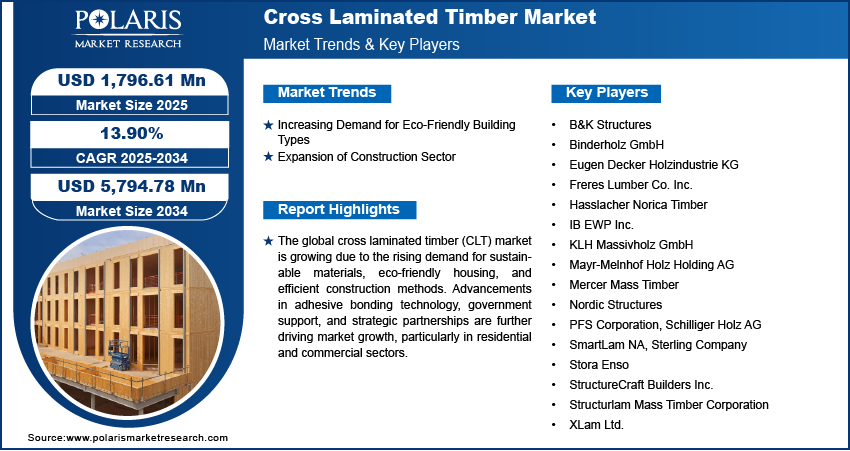 POLARIS
MARKET RESEARCH

Cross Laminated Timber Market
Market Trends & Key Players

USD 1,796.61 Mn
Market Size 2025

13.90%
CAGR 2025-2034

USD 5,794.78 Mn
Market Size 2034

Market Trends

★ Increasing Demand for Eco-Friendly Building Types
★ Expansion of Construction Sector

Report Highlights

★ The global cross laminated timber (CLT) market is growing due to the rising demand for sustainable materials, eco-friendly housing, and efficient construction methods. Advancements in adhesive bonding technology, government support, and strategic partnerships are further driving market growth, particularly in residential and commercial sectors.

Key Players

• B&K Structures
• Binderholz GmbH
• Eugen Decker Holzindustrie KG
• Freres Lumber Co. Inc.
• Hasslacher Norica Timber
• IB EWP Inc.
• KLH Massivholz GmbH
• Mayr-Melnhof Holz Holding AG
• Mercer Mass Timber
• Nordic Structures
• PFS Corporation, Schilliger Holz AG
• SmartLam NA, Sterling Company
• Stora Enso
• StructureCraft Builders Inc.
• Structurlam Mass Timber Corporation
• XLam Ltd.

Source:www.polarismarketresearch.com